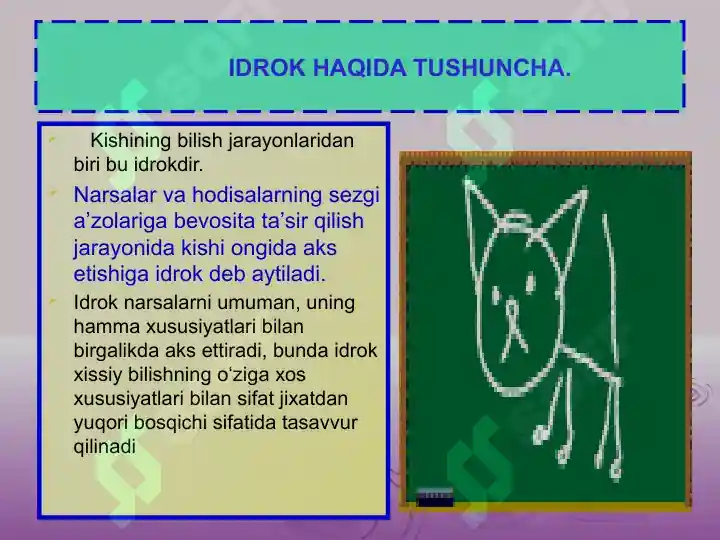 IDROK HAQIDA TUSHUNCHA.

Kishining bilish jarayonlaridan biri bu idrokdir.

Narsalar va hodisalarning sezgi a’zolariga bevosita ta’sir qilish jarayonida kishi ongida aks etishiga idrok deb aytiladi.

Idrok narsalarni umuman, uning hamma xususiyatlari bilan birgalikda aks ettiradi, bunda idrok xissiy bilishning o‘ziga xos xususiyatlari bilan sifat jixatdan yuqori bosqichi sifatida tasavvur qilinadi